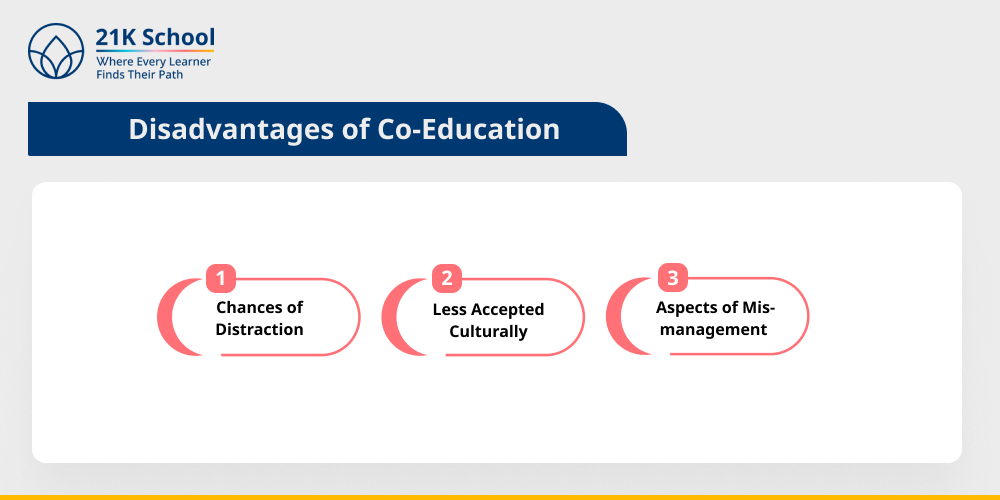 21K School
Where Every Learner Finds Their Path

Disadvantages of Co-Education

1
Chances of Distraction

2
Less Accepted Culturally

3
Aspects of Mismanagement